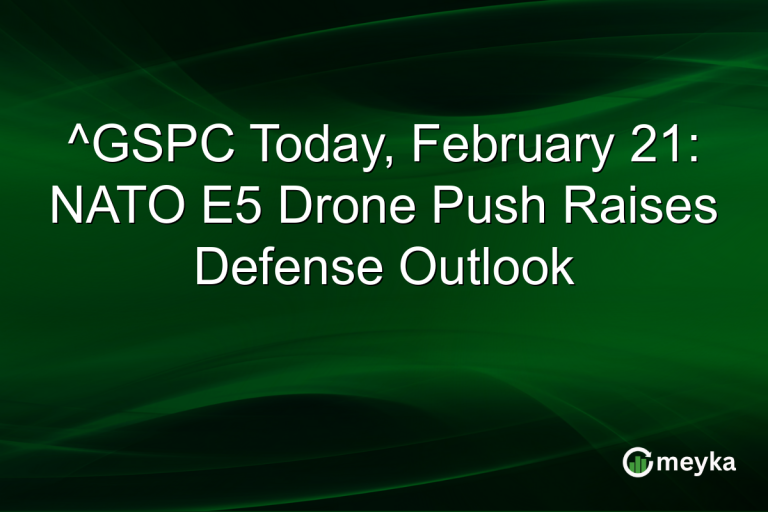 ^GSPC Today, February 21: NATO E5 Drone Push Raises Defense Outlook

meyka